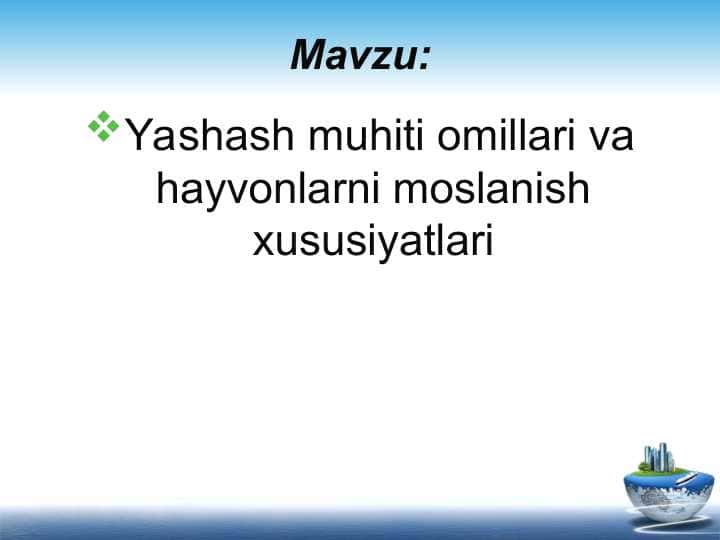 Mavzu:

Yashash muhiti omillari va hayvonlarni moslanish xususiyatlari